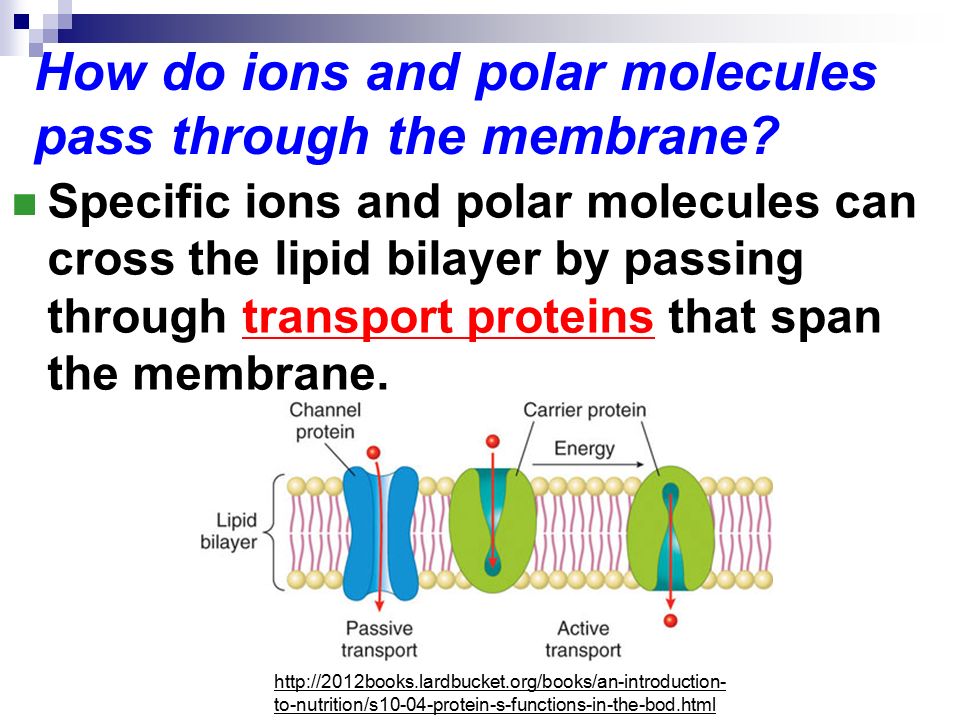 How do ions and polar molecules pass through the membrane?

Specific ions and polar molecules can cross the lipid bilayer by passing through transport proteins that span the membrane.

Channel protein

Carrier protein

Energy

Lipid bilayer

Passive transport

Active transport

http://2012books.lardbucket.org/books/an-introduction-to-nutrition/s10-04-protein-s-functions-in-the-bod.html